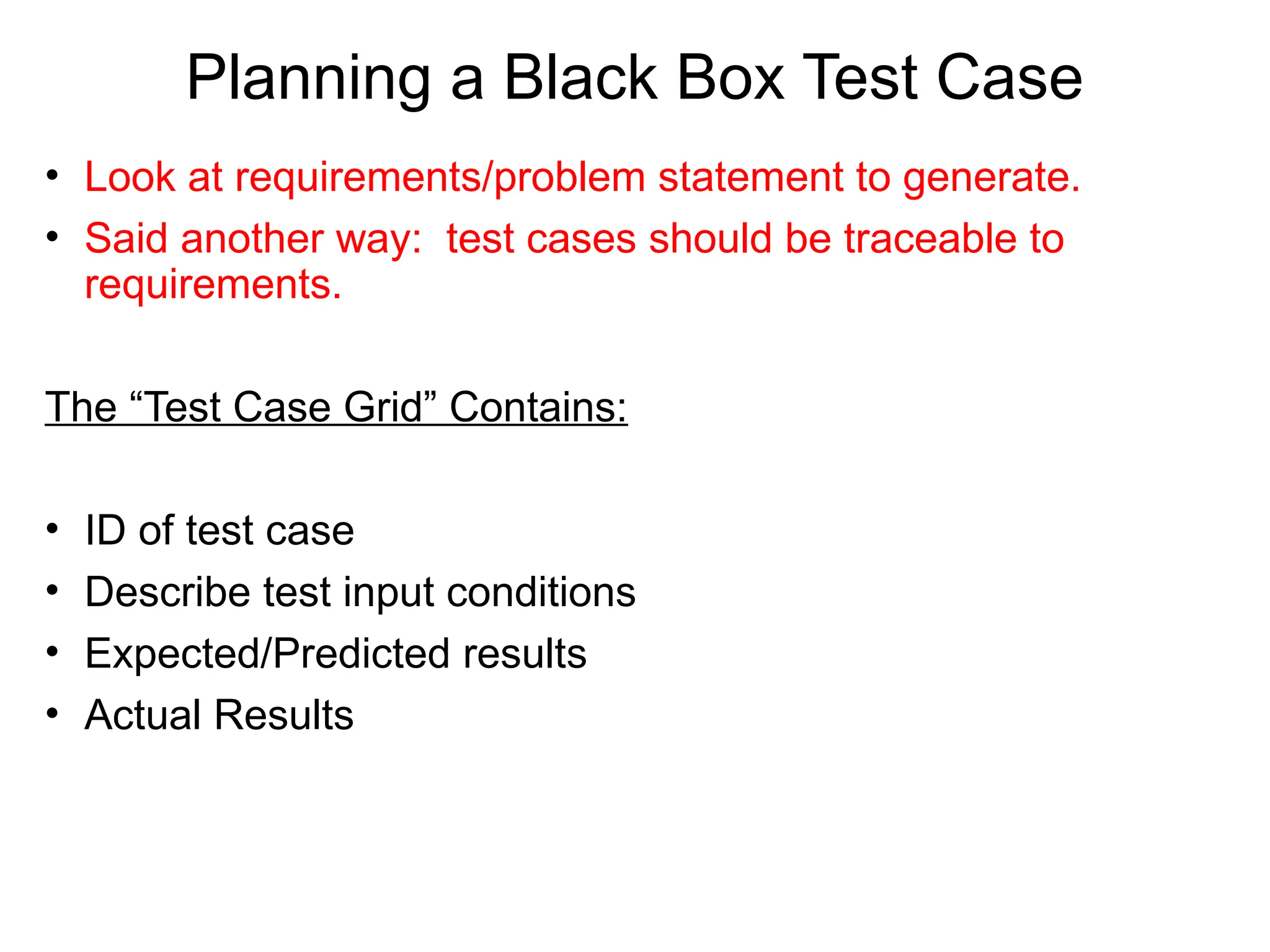 Planning a Black Box Test Case

• Look at requirements/problem statement to generate.
• Said another way: test cases should be traceable to requirements.

The “Test Case Grid” Contains:

• ID of test case
• Describe test input conditions
• Expected/Predicted results
• Actual Results